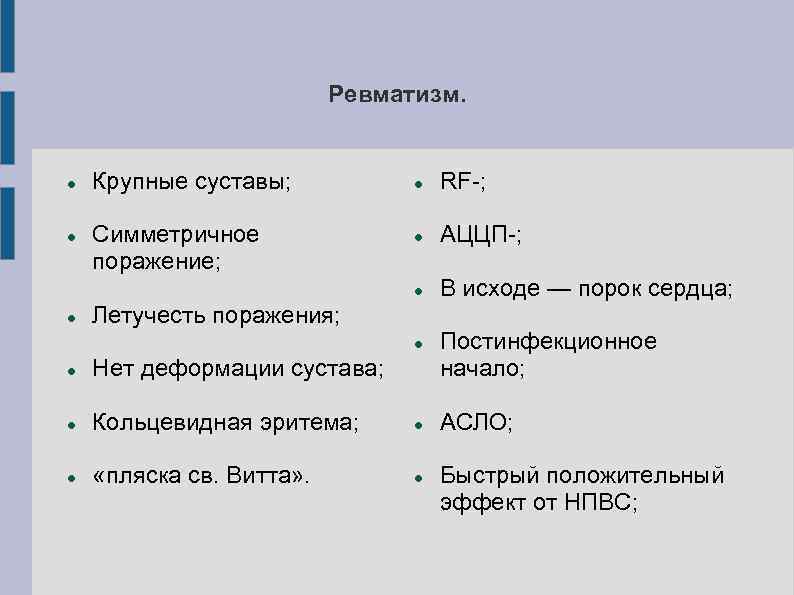 Ревматизм.

- Крупные суставы;
- Симметричное поражение;
- Летучесть поражения;
- Нет деформации сустава;
- Кольцевидная эритема;
- «пляска св. Витта».

- RF-;
- АЦЦП-;
- В исходе — порок сердца;
- Постинфекционное начало;
- АСЛО;
- Быстрый положительный эффект от НПВС;